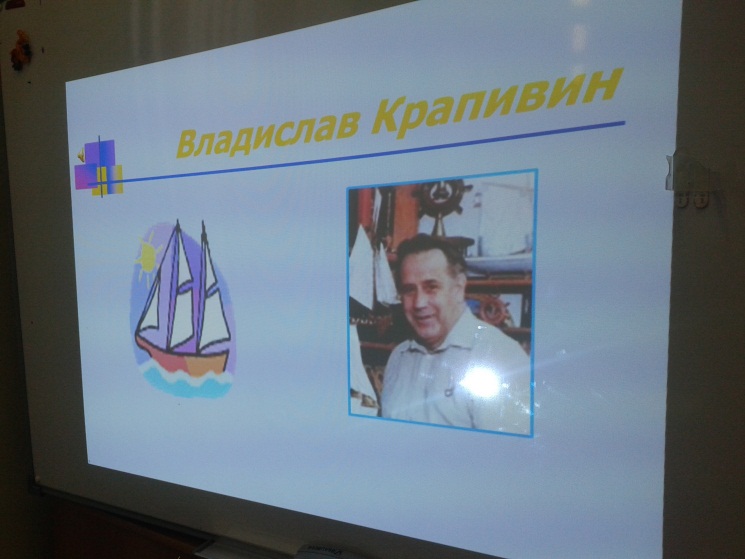 Владислав Крапивин